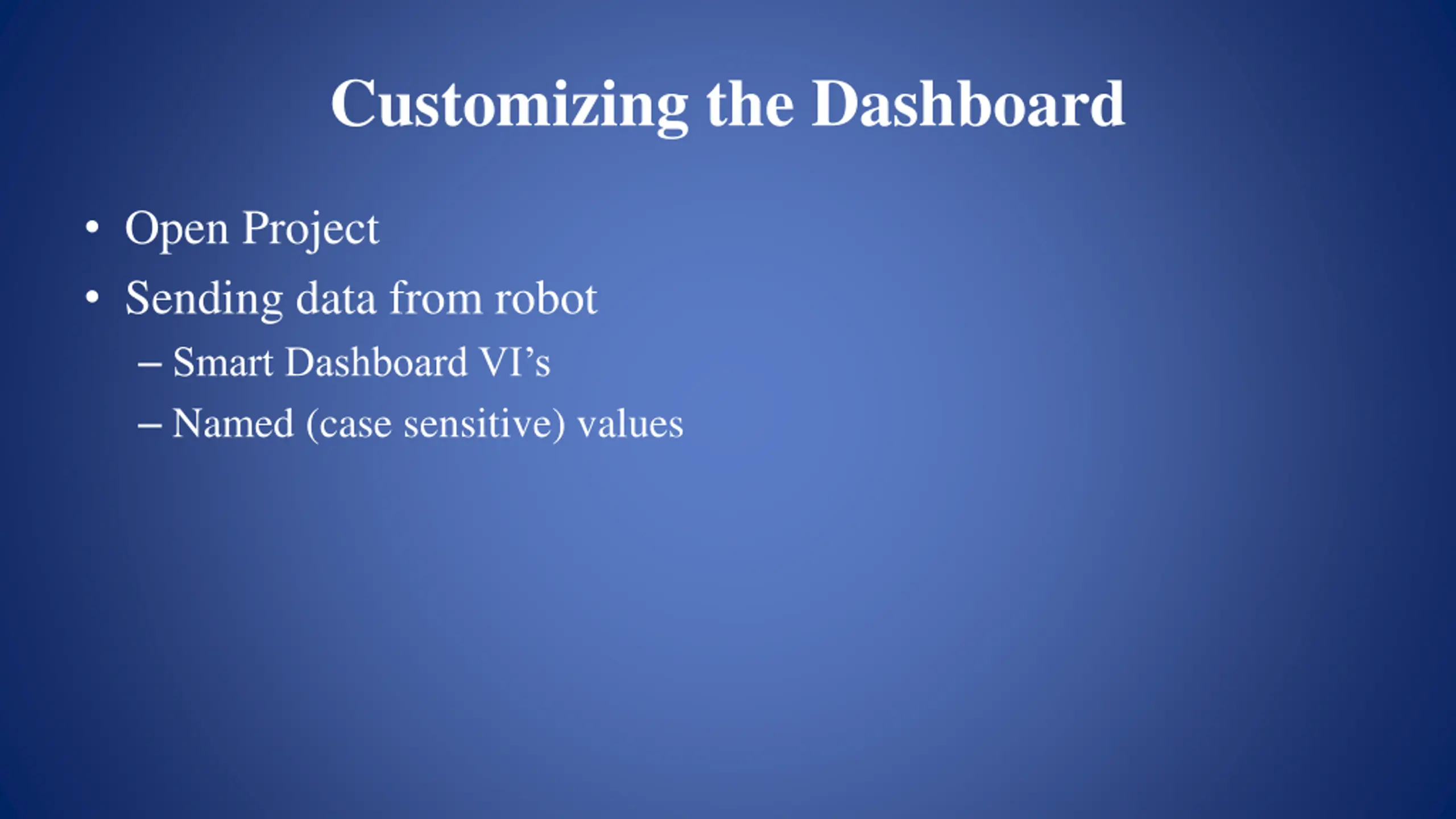 Customizing the Dashboard

• Open Project
• Sending data from robot
– Smart Dashboard VI’s
– Named (case sensitive) values